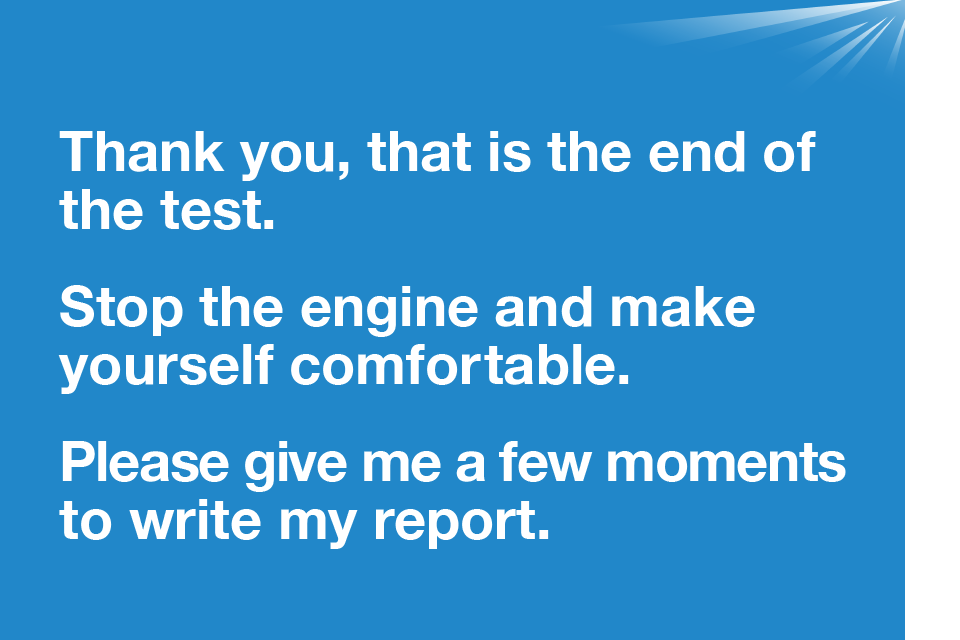 Thank you, that is the end of the test.

Stop the engine and make yourself comfortable.

Please give me a few moments to write my report.